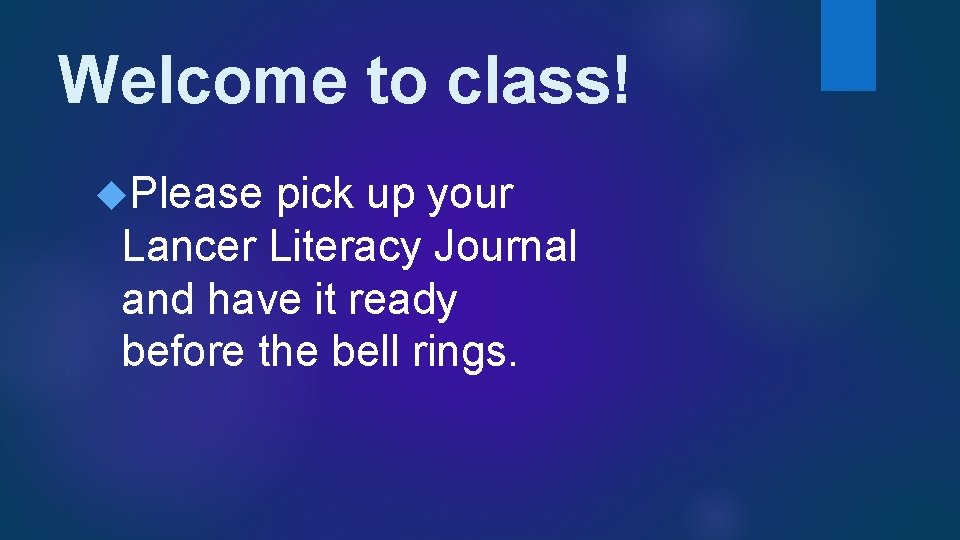 Welcome to class!

Please pick up your Lancer Literacy Journal and have it ready before the bell rings.